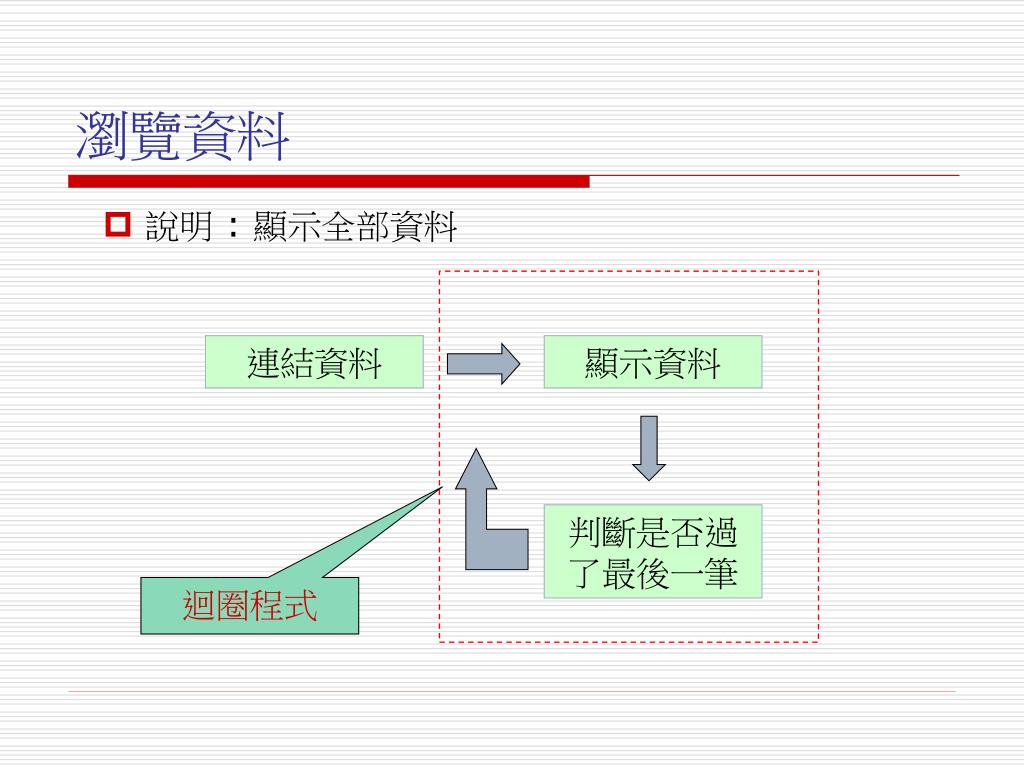 瀏覽資料

說明：顯示全部資料

連結資料

顯示資料

判斷是否過了最後一筆

迴圈程式